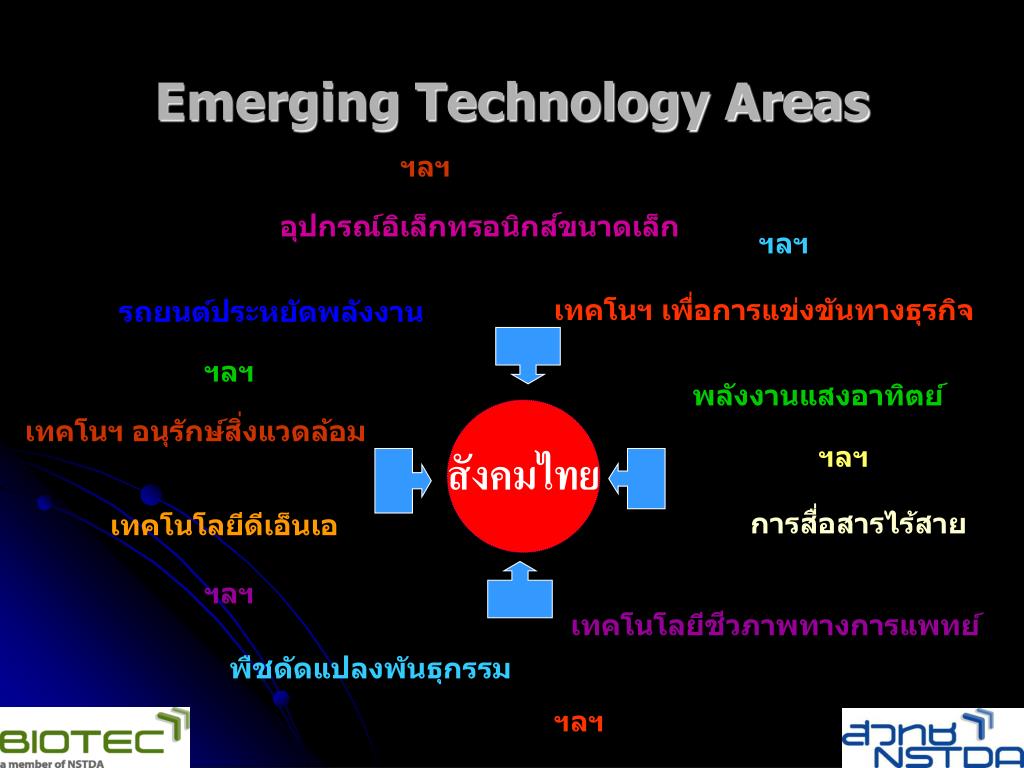 Emerging Technology Areas

ฯลฯ

อุปกรณ์อิเล็กทรอนิกส์ขนาดเล็ก

ฯลฯ

รถยนต์ประหยัดพลังงาน

เทคโนฯ เพื่อการแข่งขันทางธุรกิจ

ฯลฯ

พลังงานแสงอาทิตย์

เทคโนฯ อนุรักษ์สิ่งแวดล้อม

สังคมไทย

ฯลฯ

เทคโนโลยีดีเอ็นเอ

การสื่อสารไร้สาย

ฯลฯ

เทคโนโลยีชีวภาพทางการแพทย์

พืชดัดแปลงพันธุกรรม

ฯลฯ

BIOTEC
a member of NSTDA

สวทช
NSTDA